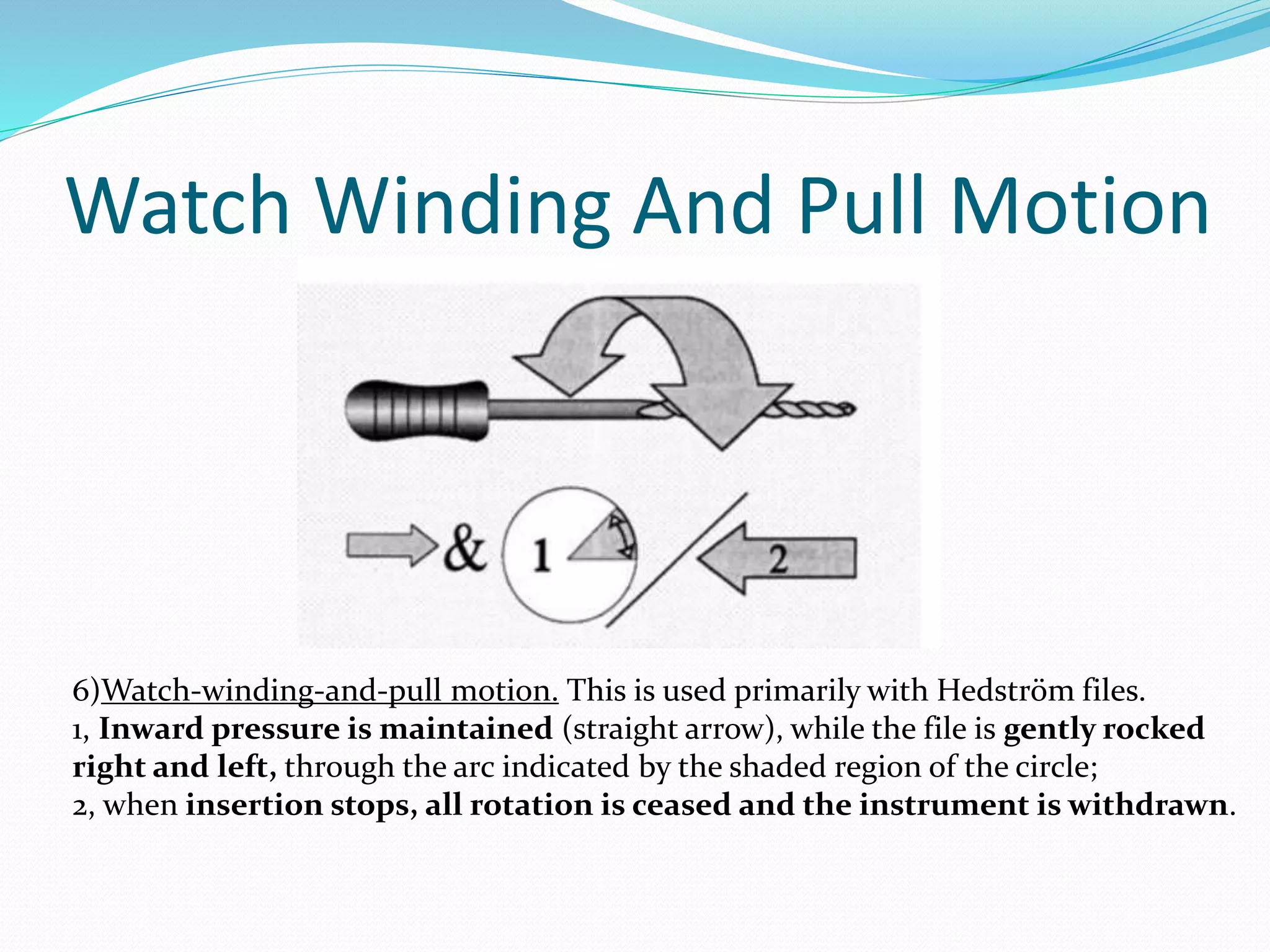 Watch Winding And Pull Motion

&

1

2

6)Watch-winding-and-pull motion. This is used primarily with Hedström files.
1, Inward pressure is maintained (straight arrow), while the file is gently rocked right and left, through the arc indicated by the shaded region of the circle;
2, when insertion stops, all rotation is ceased and the instrument is withdrawn.